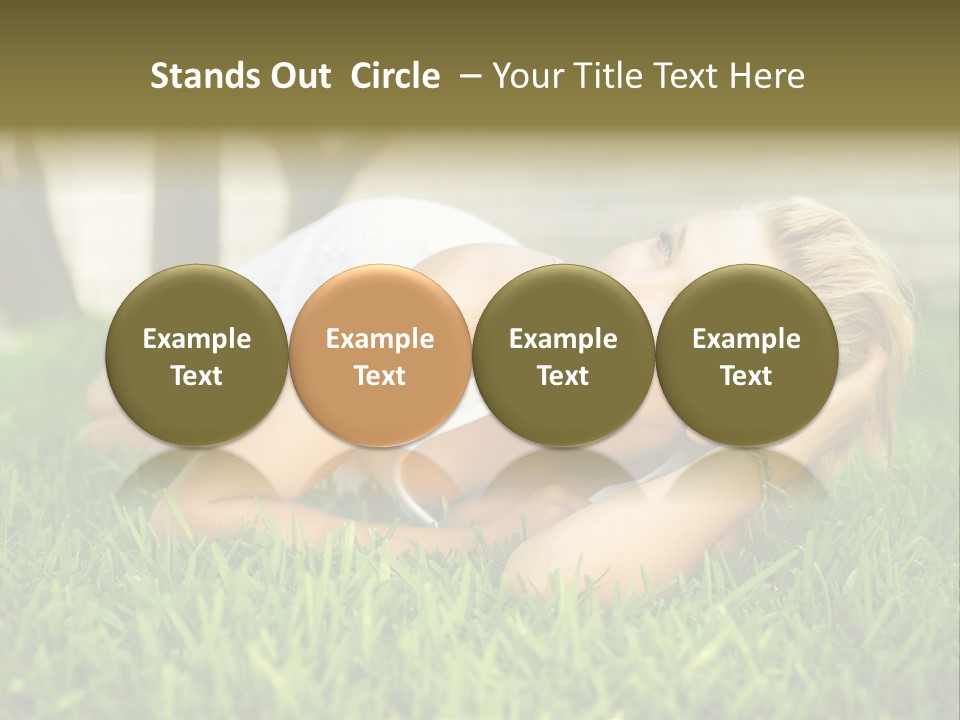 Stands Out Circle – Your Title Text Here

Example Text

Example Text

Example Text

Example Text